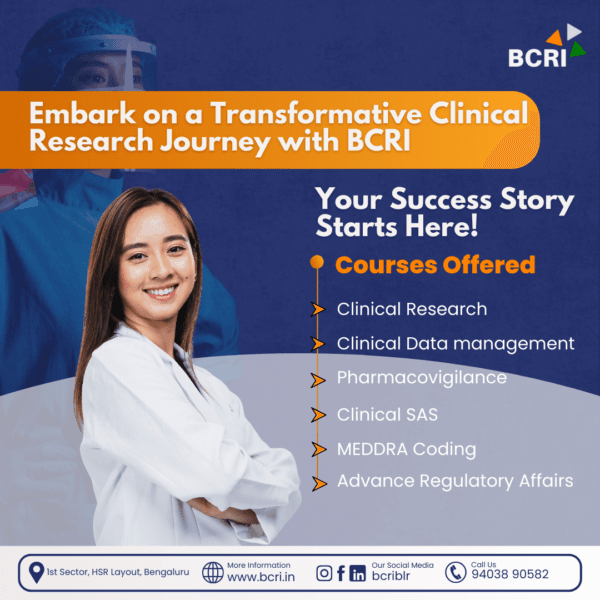 BCRI

Embark on a Transformative Clinical Research Journey with BCRI

Your Success Story Starts Here!

Courses Offered

Clinical Research

Clinical Data management

Pharmacovigilance

Clinical SAS

MEDDRA Coding

Advance Regulatory Affairs

1st Sector, HSR Layout, Bengaluru

More Information
www.bcri.in

Our Social Media
bcriblr

Call Us
94038 90582